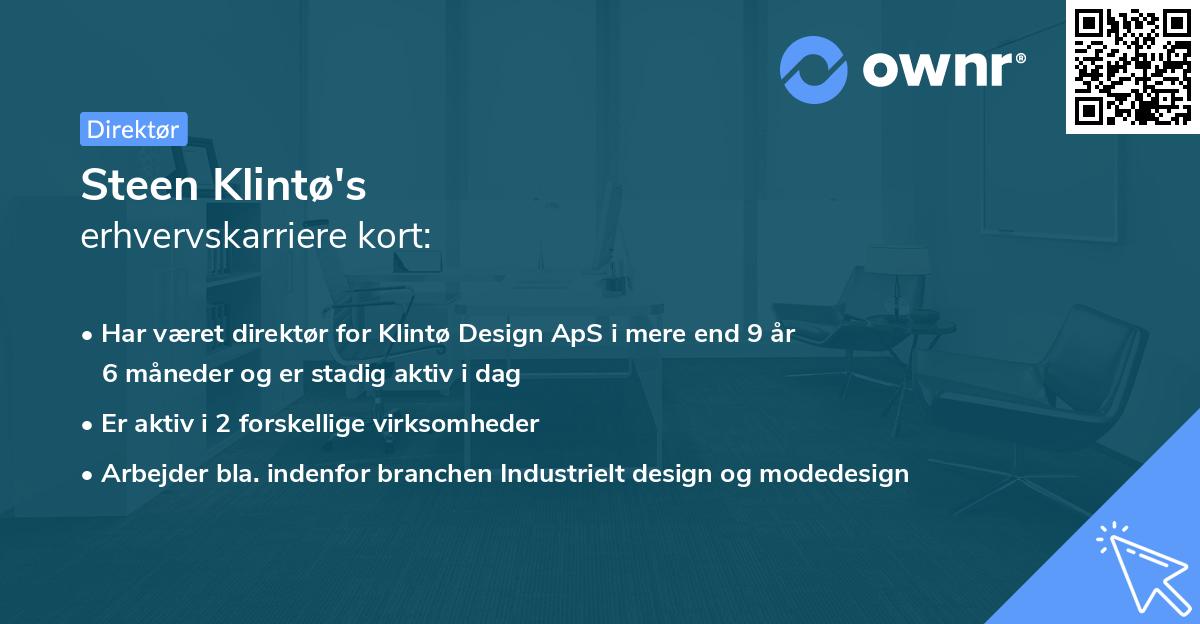 ownr®

Direktør

Steen Klintø's
erhvervskarriere kort:

• Har været direktør for Klintø Design ApS i mere end 9 år 6 måneder og er stadig aktiv i dag
• Er aktiv i 2 forskellige virksomheder
• Arbejder bla. indenfor branchen Industrielt design og modedesign